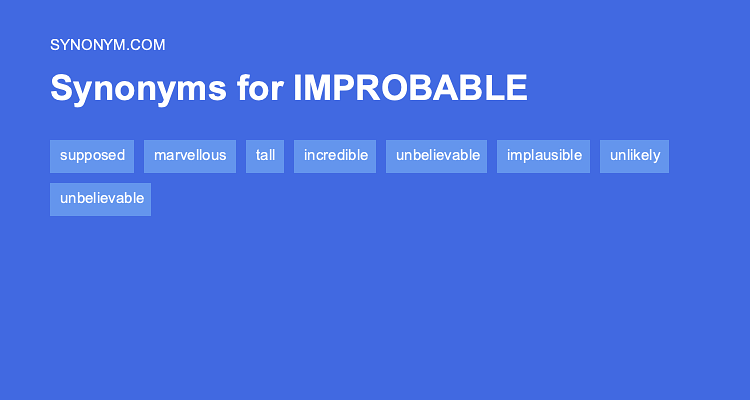 SYNONYM.COM

Synonyms for IMPROBABLE

supposed marvellous tall incredible unbelievable implausible unlikely unbelievable